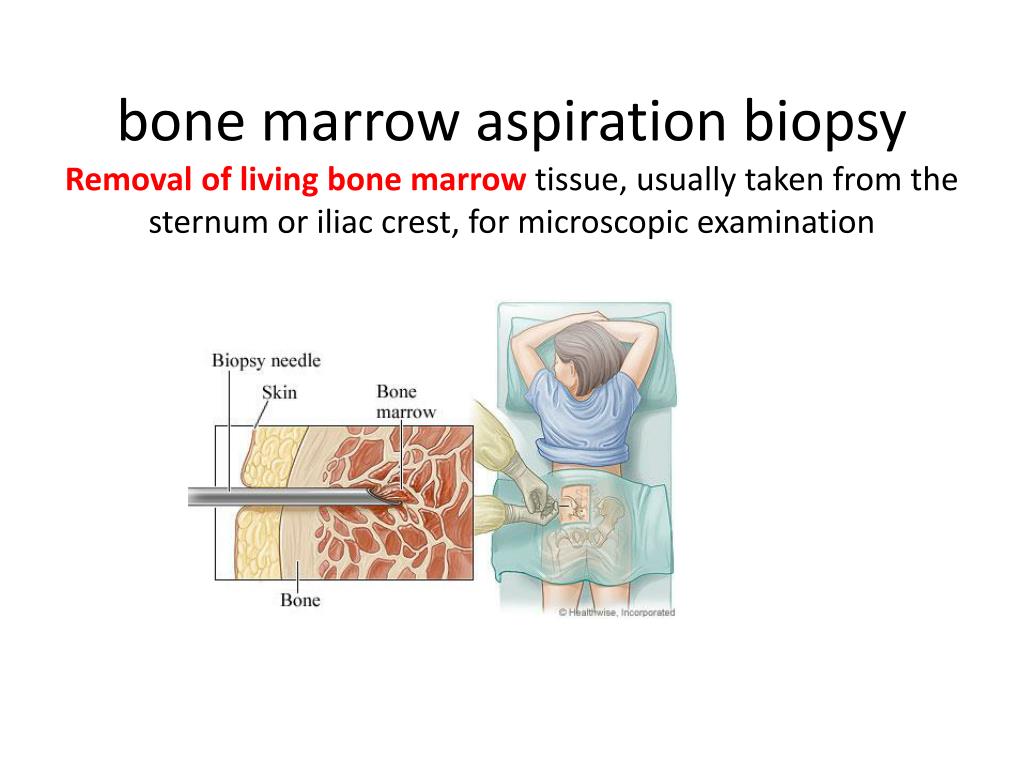 bone marrow aspiration biopsy

Removal of living bone marrow tissue, usually taken from the sternum or iliac crest, for microscopic examination

Biopsy needle
Skin
Bone marrow
Bone

© Healthwise, Incorporated